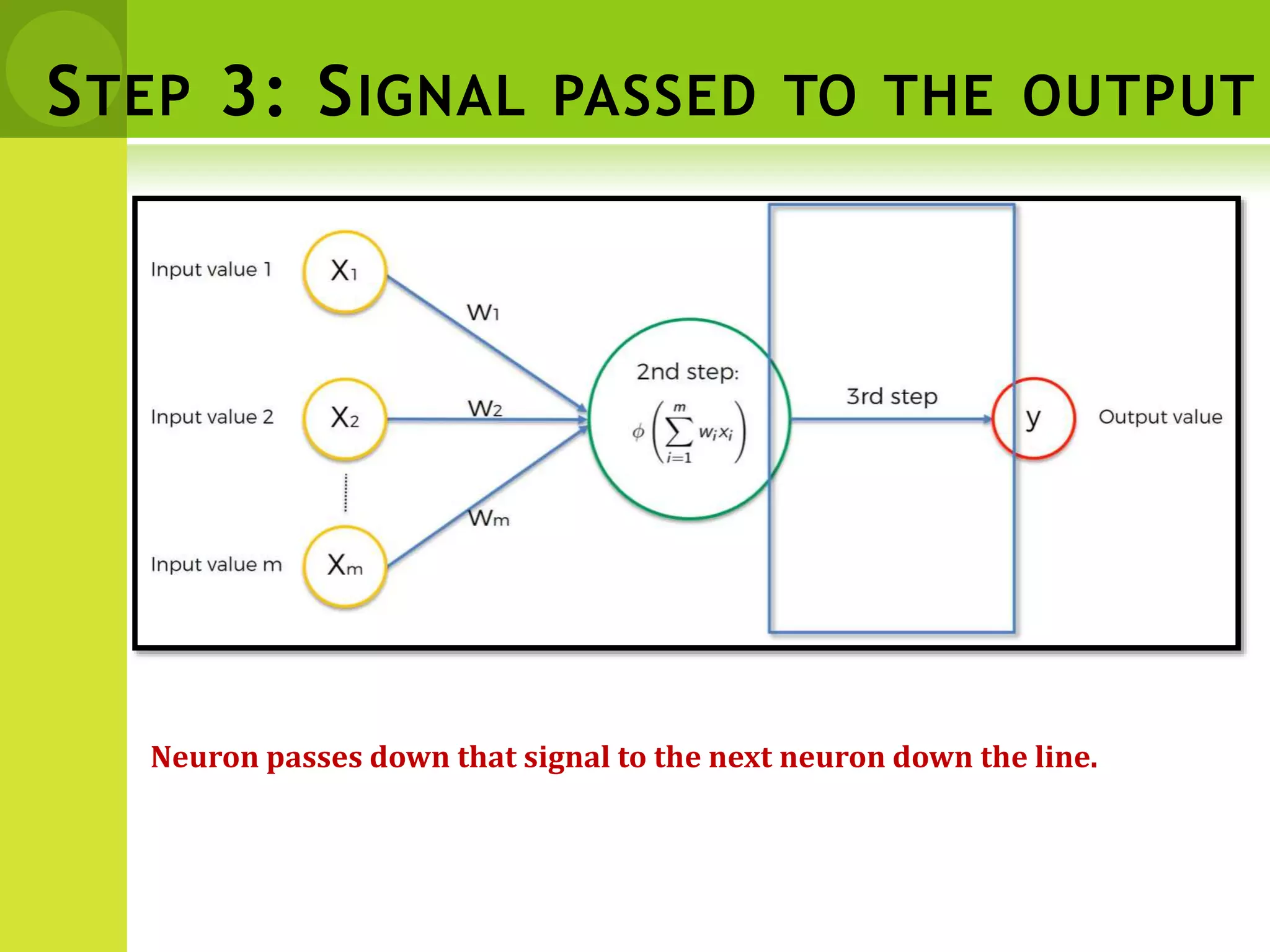 STEP 3: SIGNAL PASSED TO THE OUTPUT

Input value 1
$X_1$
$W_1$
Input value 2
$X_2$
$W_2$
Input value m
$X_m$
$W_m$
2nd step:
$\phi\left(\sum_{i=1}^{m} w_i x_i\right)$
3rd step
y
Output value

Neuron passes down that signal to the next neuron down the line.